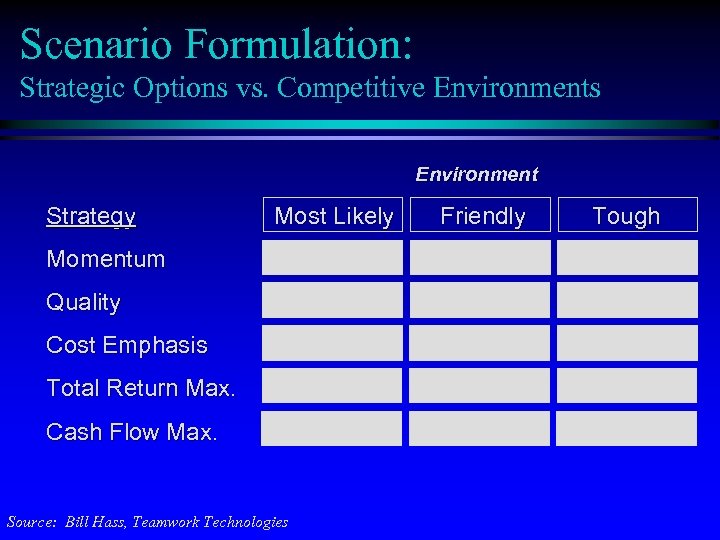 Scenario Formulation:
Strategic Options vs. Competitive Environments

Environment

| Strategy | Most Likely | Friendly | Tough |
|---|---|---|---|
| Momentum | | | |
| Quality | | | |
| Cost Emphasis | | | |
| Total Return Max. | | | |
| Cash Flow Max. | | | |

Source: Bill Hass, Teamwork Technologies